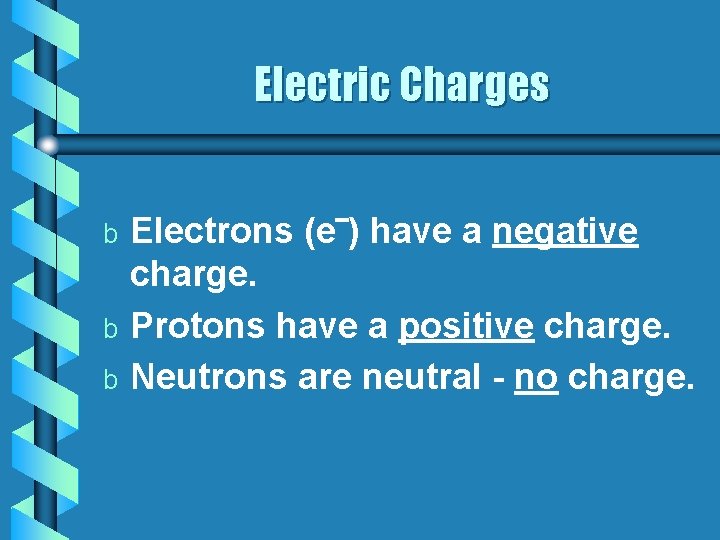 Electric Charges

b Electrons ($e^-$) have a negative charge.

b Protons have a positive charge.

b Neutrons are neutral - no charge.